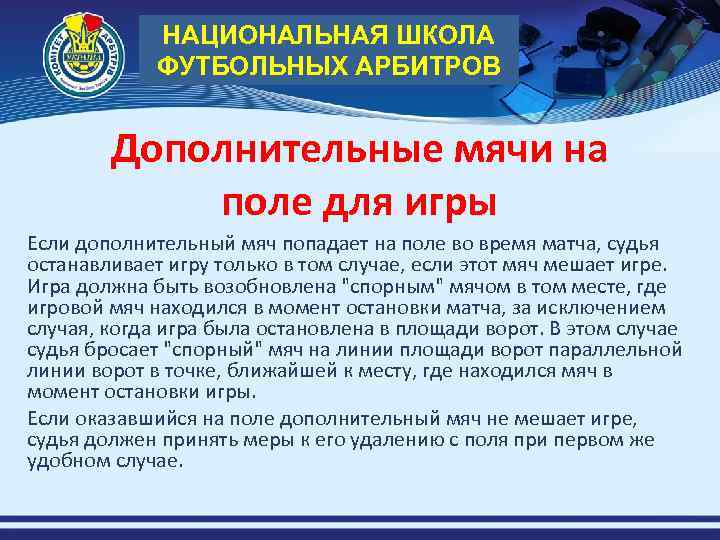 КОМІТЕТ АРБІТРІВ
УКРАЇНА

НАЦИОНАЛЬНАЯ ШКОЛА ФУТБОЛЬНЫХ АРБИТРОВ

Дополнительные мячи на поле для игры

Если дополнительный мяч попадает на поле во время матча, судья останавливает игру только в том случае, если этот мяч мешает игре. Игра должна быть возобновлена "спорным" мячом в том месте, где игровой мяч находился в момент остановки матча, за исключением случая, когда игра была остановлена в площади ворот. В этом случае судья бросает "спорный" мяч на линии площади ворот параллельной линии ворот в точке, ближайшей к месту, где находился мяч в момент остановки игры.

Если оказавшийся на поле дополнительный мяч не мешает игре, судья должен принять меры к его удалению с поля при первом же удобном случае.